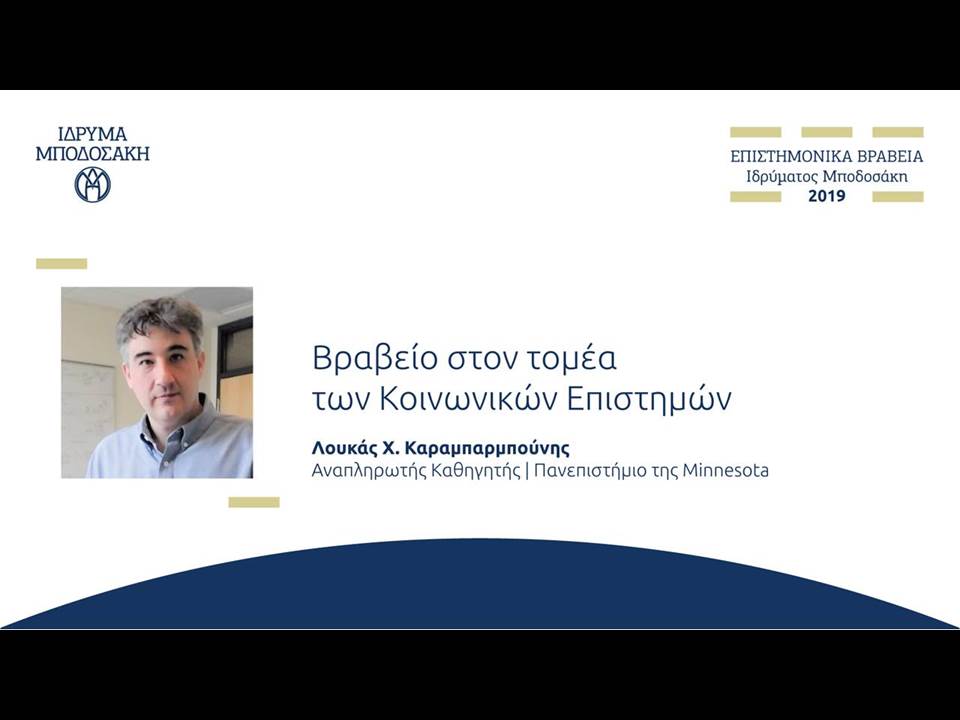 ΙΔΡΥΜΑ ΜΠΟΔΟΣΑΚΗ

ΕΠΙΣΤΗΜΟΝΙΚΑ ΒΡΑΒΕΙΑ
Ιδρύματος Μποδοσάκη
2019

Βραβείο στον τομέα των Κοινωνικών Επιστημών

Λουκάς Χ. Καραμπαρμπούνης
Αναπληρωτής Καθηγητής | Πανεπιστήμιο της Minnesota